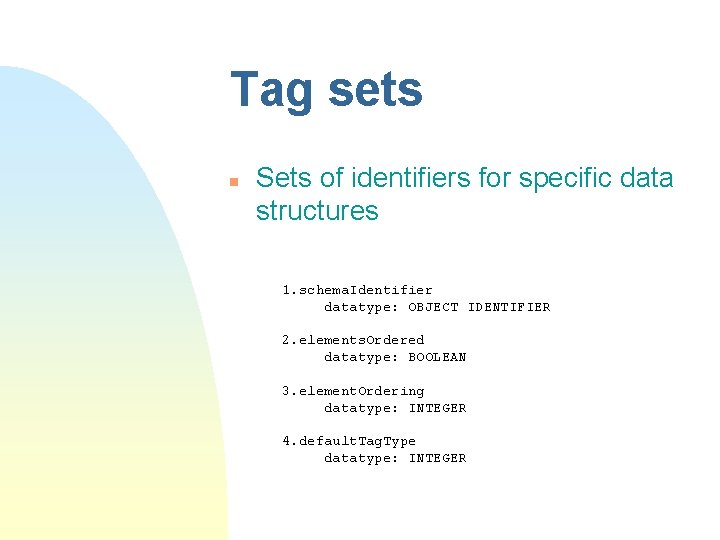 Tag sets

Sets of identifiers for specific data structures

1.schemaIdentifier
datatype: OBJECT IDENTIFIER

2.elementsOrdered
datatype: BOOLEAN

3.elementOrdering
datatype: INTEGER

4.defaultTagType
datatype: INTEGER